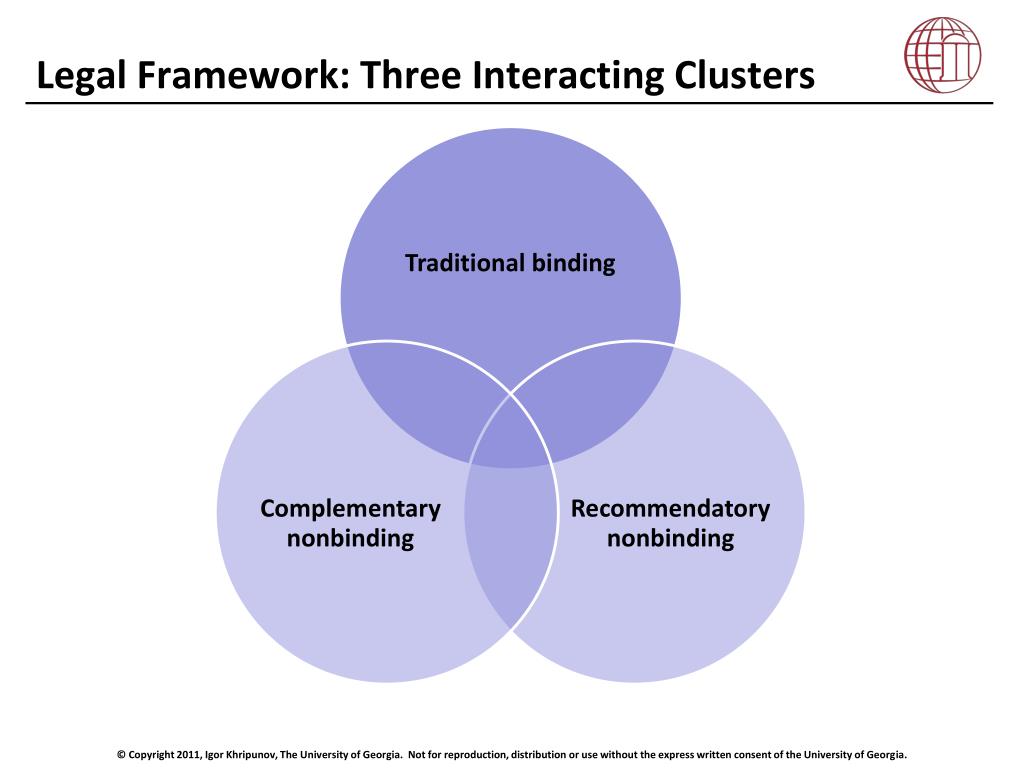 Legal Framework: Three Interacting Clusters

Traditional binding

Complementary nonbinding

Recommendatory nonbinding

© Copyright 2011, Igor Khripunov, The University of Georgia. Not for reproduction, distribution or use without the express written consent of the University of Georgia.